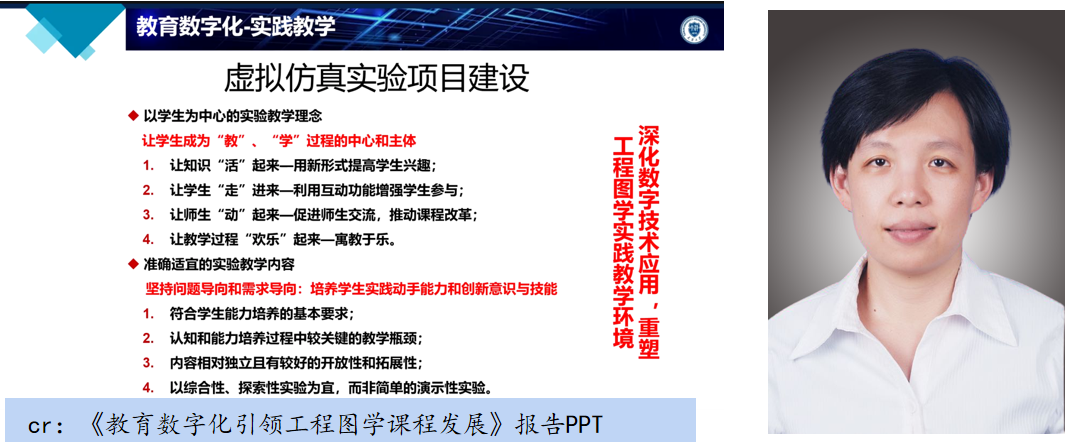 教育数字化-实践教学

虚拟仿真实验项目建设

◆ 以学生为中心的实验教学理念
让学生成为“教”、“学”过程的中心和主体
1. 让知识“活”起来—用新形式提高学生兴趣；
2. 让学生“走”进来—利用互动功能增强学生参与；
3. 让师生“动”起来—促进师生交流，推动课程改革；
4. 让教学过程“欢乐”起来—寓教于乐。
◆ 准确适宜的实验教学内容
坚持问题导向和需求导向：培养学生实践动手能力和创新意识与技能
1. 符合学生能力培养的基本要求；
2. 认知和能力培养过程中较关键的教学瓶颈；
3. 内容相对独立且有较好的开放性和拓展性；
4. 以综合性、探索性实验为宜，而非简单的演示性实验。

深化数字技术应用，重塑工程图学实践教学环境

cr：《教育数字化引领工程图学课程发展》报告PPT